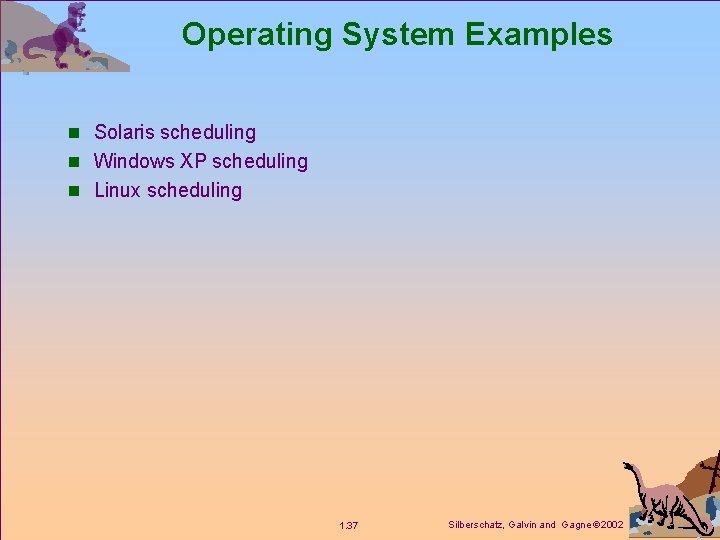 Operating System Examples

- Solaris scheduling
- Windows XP scheduling
- Linux scheduling

1.37

Silberschatz, Galvin and Gagne ©2002